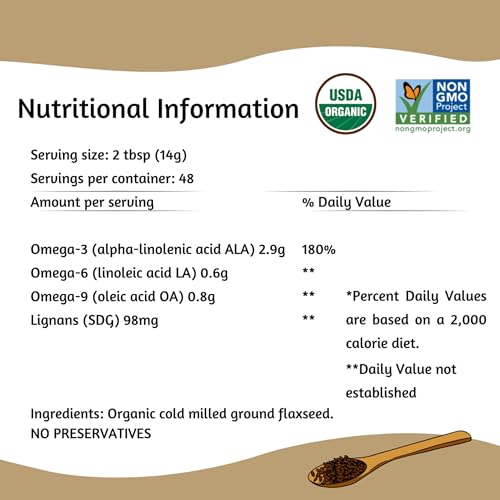 Nutritional Information

USDA ORGANIC

NON GMO Project VERIFIED nongmoproject.org

Serving size: 2 tbsp (14g)

Servings per container: 48

| Amount per serving | % Daily Value |
|---|---|
| Omega-3 (alpha-linolenic acid ALA) 2.9g | 180% |
| Omega-6 (linoleic acid LA) 0.6g | ** |
| Omega-9 (oleic acid OA) 0.8g | ** |
| Lignans (SDG) 98mg | ** |

*Percent Daily Values are based on a 2,000 calorie diet.

**Daily Value not established

Ingredients: Organic cold milled ground flaxseed.
NO PRESERVATIVES